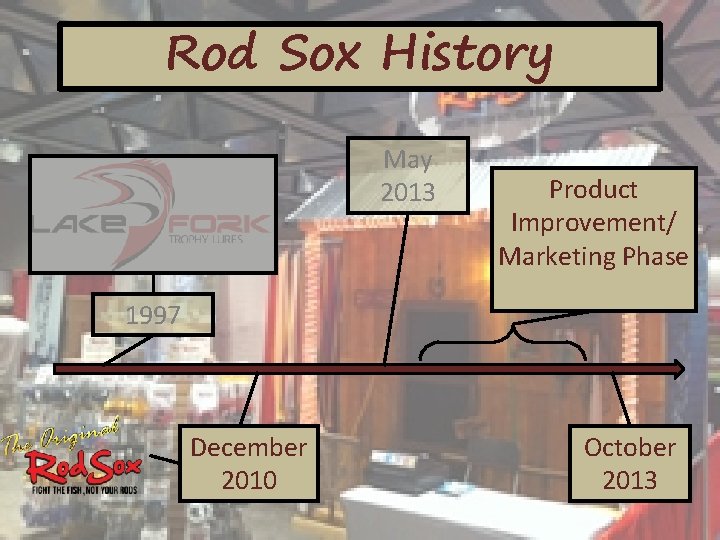 Rod Sox History

LAKE FORK
TROPHY LURES

1997

May 2013

Product Improvement/ Marketing Phase

The Original
Rod Sox
FIGHT THE FISH, NOT YOUR RODS

December 2010

October 2013